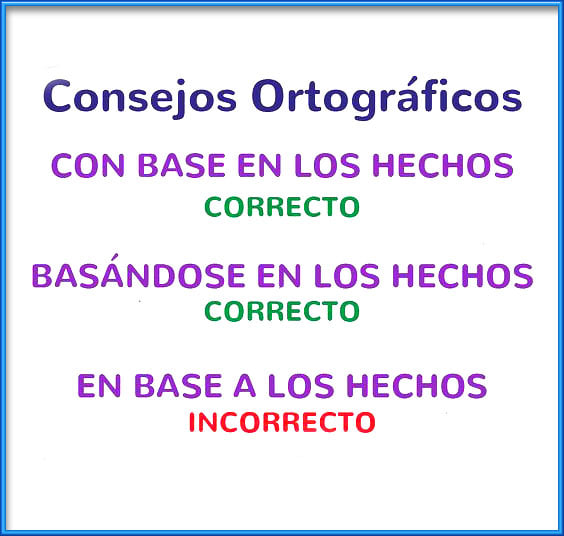 Consejos Ortográficos

CON BASE EN LOS HECHOS
CORRECTO

BASÁNDOSE EN LOS HECHOS
CORRECTO

EN BASE A LOS HECHOS
INCORRECTO